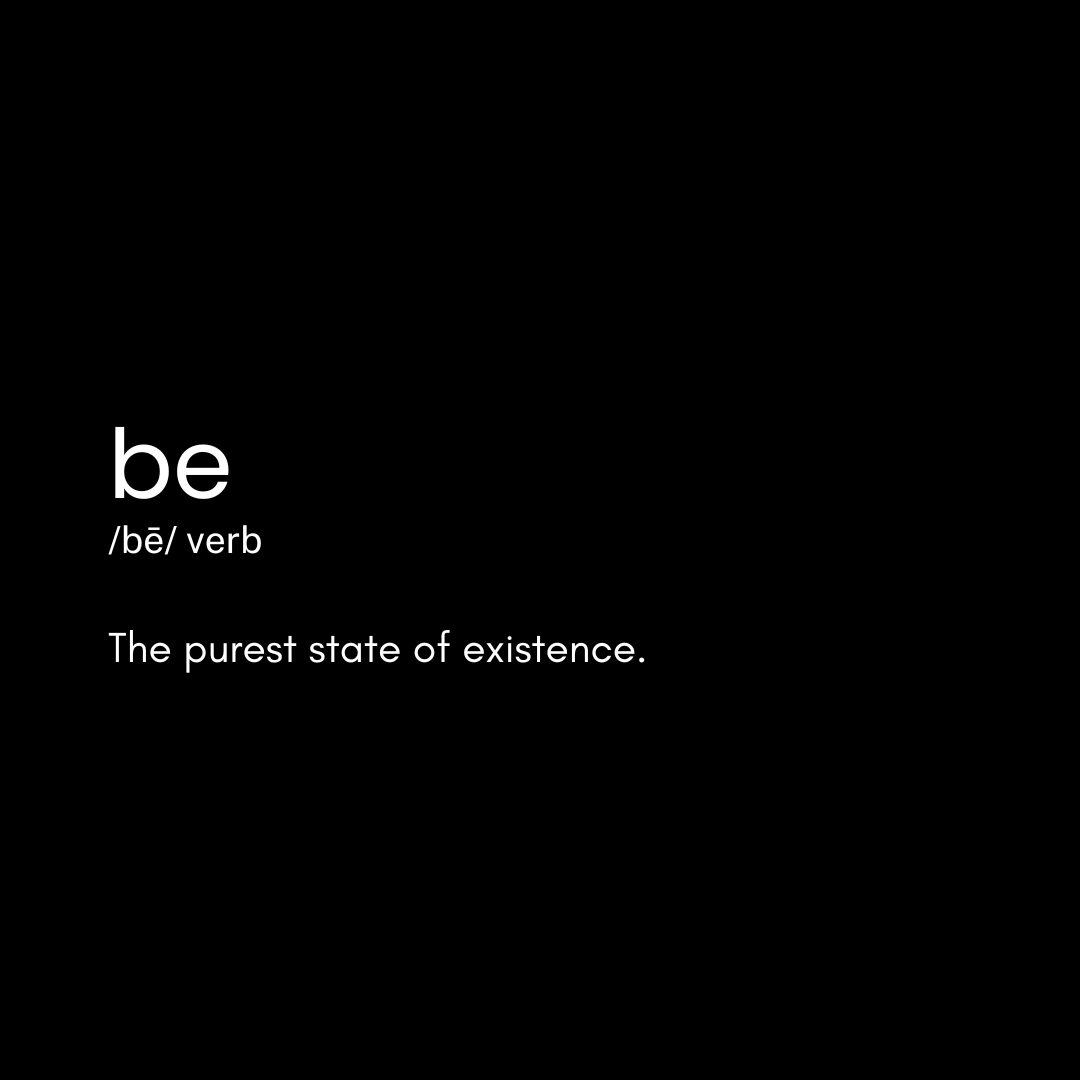 be
/bē/ verb

The purest state of existence.